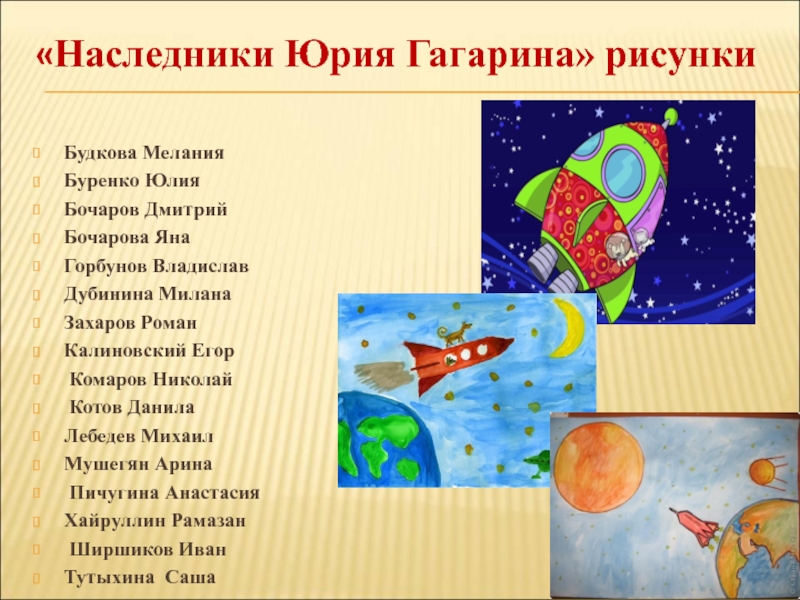 «Наследники Юрия Гагарина» рисунки

Будкова Мелания
Буренко Юлия
Бочаров Дмитрий
Бочарова Яна
Горбунов Владислав
Дубинина Милана
Захаров Роман
Калиновский Егор
Комаров Николай
Котов Данила
Лебедев Михаил
Мушегян Арина
Пичугина Анастасия
Хайруллин Рамазан
Ширшиков Иван
Тутыхина Саша